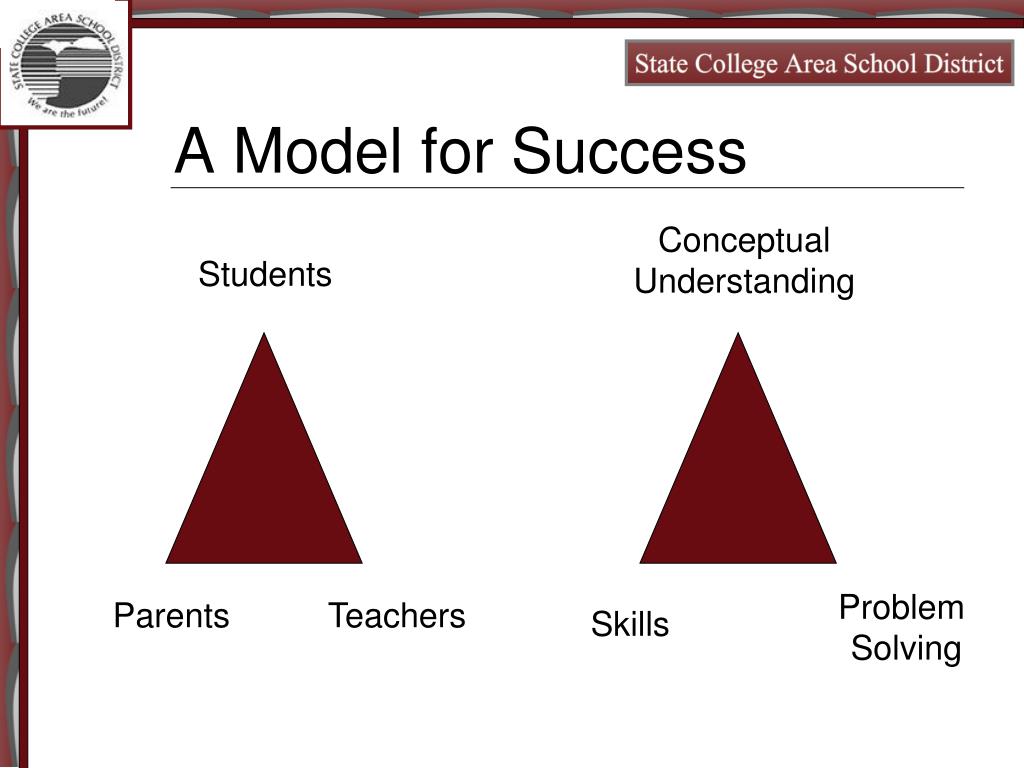 STATE COLLEGE AREA SCHOOL DISTRICT
We are the future!

State College Area School District

A Model for Success

Students

Parents

Teachers

Conceptual Understanding

Skills

Problem Solving